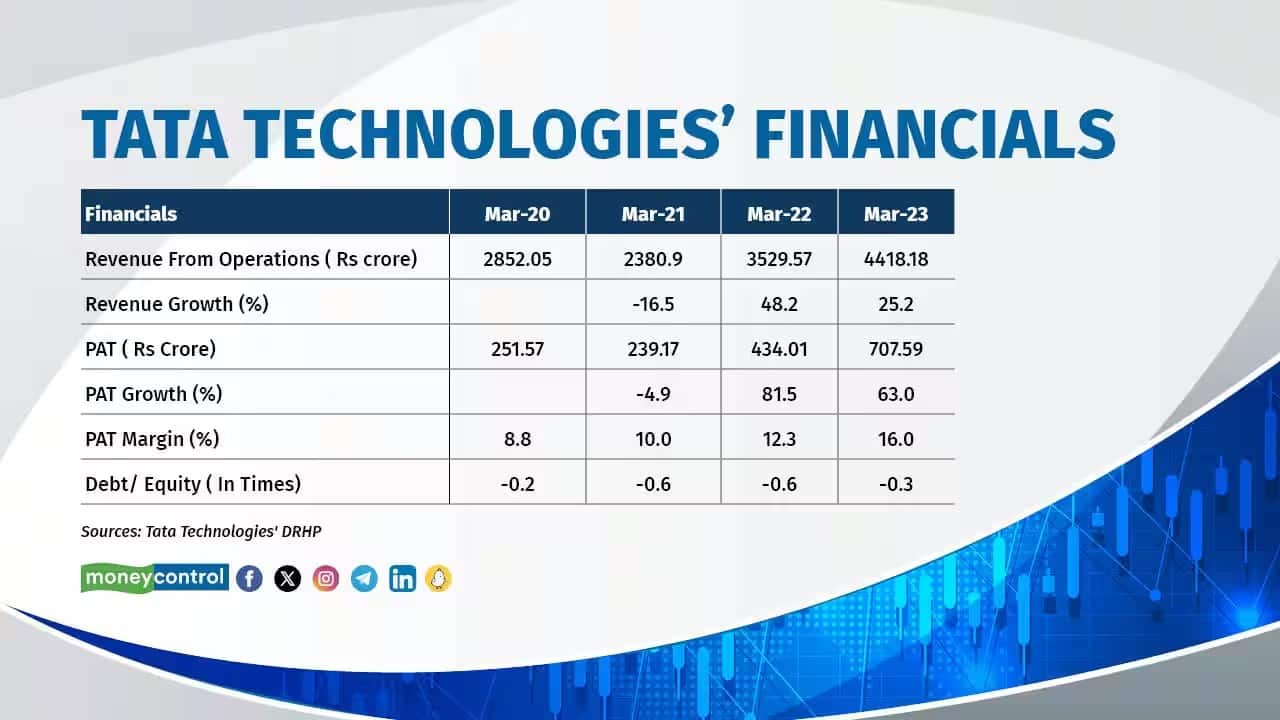 TATA TECHNOLOGIES' FINANCIALS

| Financials | Mar-20 | Mar-21 | Mar-22 | Mar-23 |
|---|---|---|---|---|
| Revenue From Operations ( Rs crore) | 2852.05 | 2380.9 | 3529.57 | 4418.18 |
| Revenue Growth (%) | | -16.5 | 48.2 | 25.2 |
| PAT ( Rs Crore) | 251.57 | 239.17 | 434.01 | 707.59 |
| PAT Growth (%) | | -4.9 | 81.5 | 63.0 |
| PAT Margin (%) | 8.8 | 10.0 | 12.3 | 16.0 |
| Debt/ Equity ( In Times) | -0.2 | -0.6 | -0.6 | -0.3 |

Sources: Tata Technologies' DRHP

moneycontrol